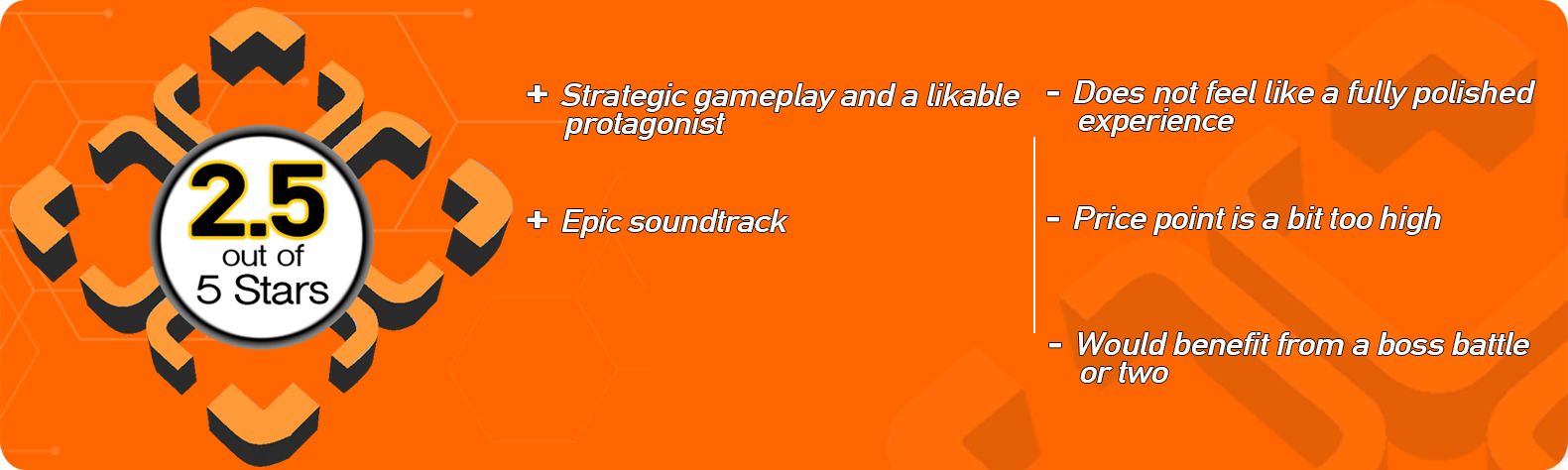 2.5
out of
5 Stars

+ Strategic gameplay and a likable protagonist

+ Epic soundtrack

- Does not feel like a fully polished experience

- Price point is a bit too high

- Would benefit from a boss battle or two